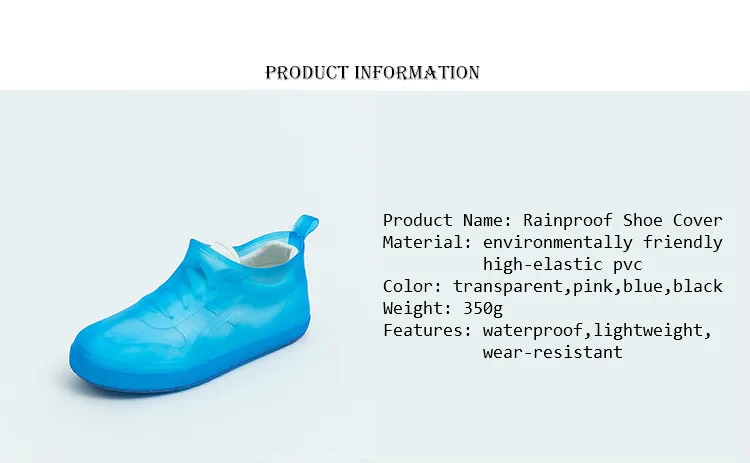 PRODUCT INFORMATION

Product Name: Rainproof Shoe Cover
Material: environmentally friendly high-elastic pvc
Color: transparent,pink,blue,black
Weight: 350g
Features: waterproof,lightweight, wear-resistant